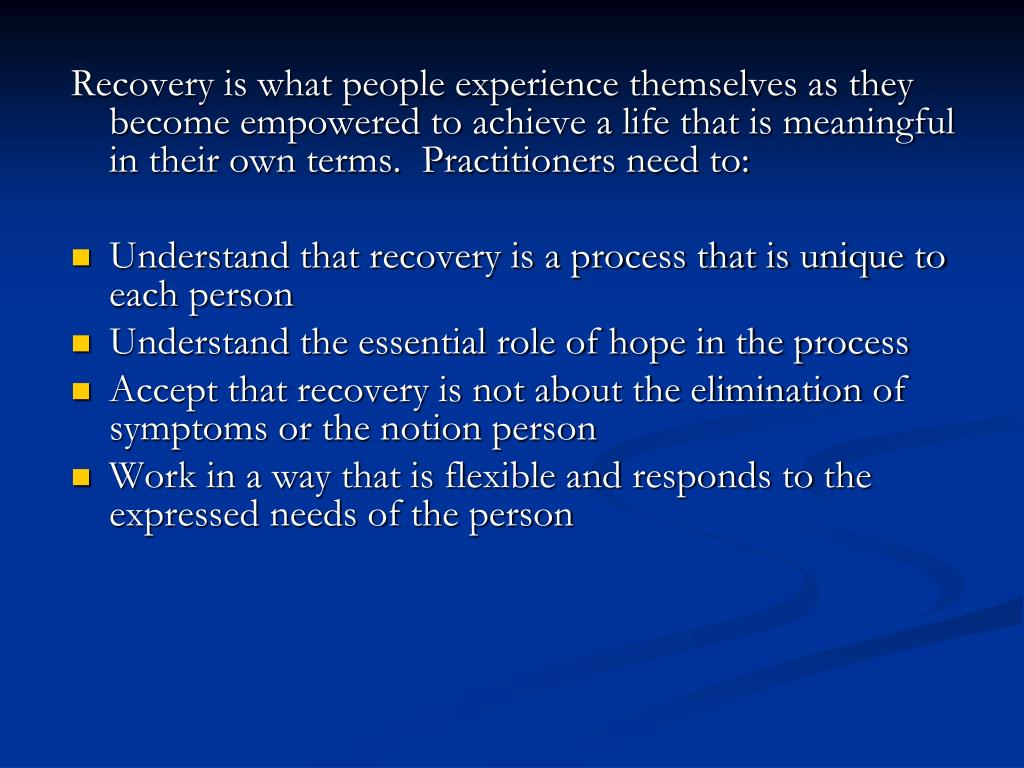 Recovery is what people experience themselves as they become empowered to achieve a life that is meaningful in their own terms.  Practitioners need to:

- Understand that recovery is a process that is unique to each person
- Understand the essential role of hope in the process
- Accept that recovery is not about the elimination of symptoms or the notion person
- Work in a way that is flexible and responds to the expressed needs of the person